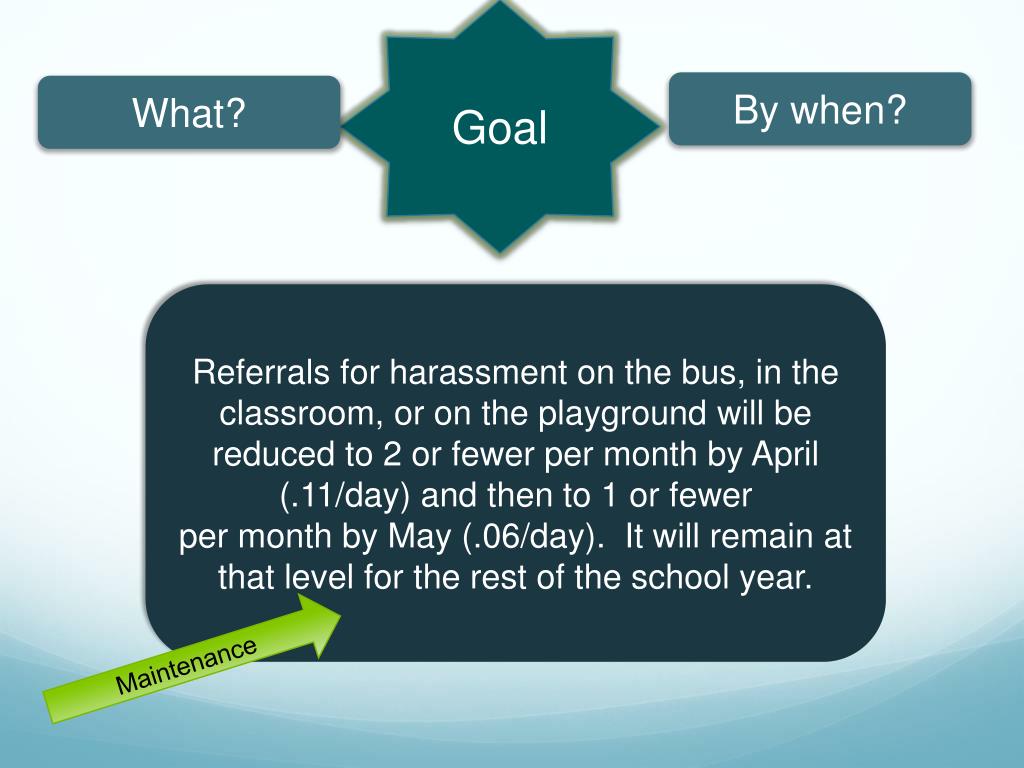 What?

Goal

By when?

Referrals for harassment on the bus, in the classroom, or on the playground will be reduced to 2 or fewer per month by April (.11/day) and then to 1 or fewer per month by May (.06/day). It will remain at that level for the rest of the school year.

Maintenance